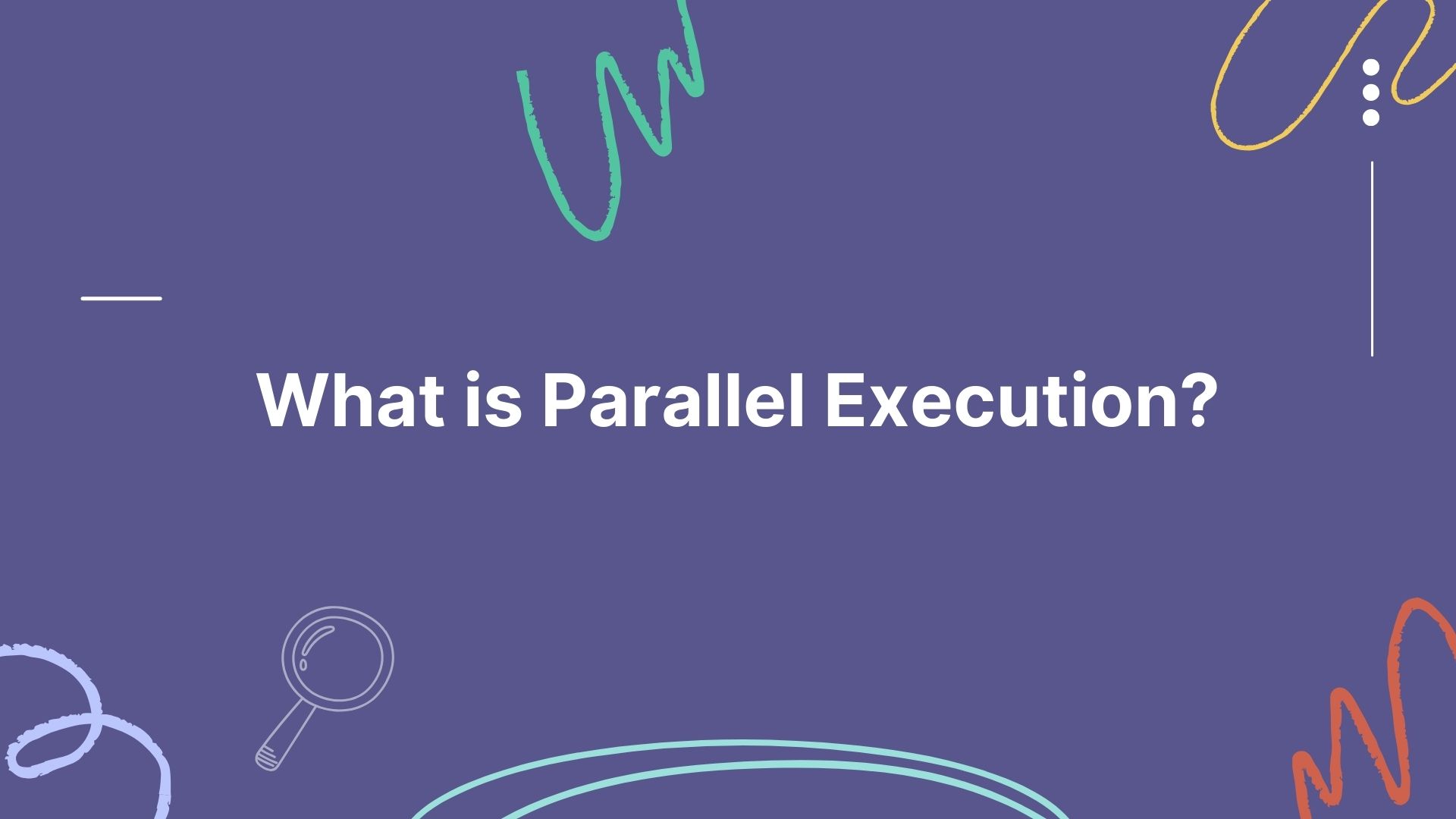 What is Parallel Execution?